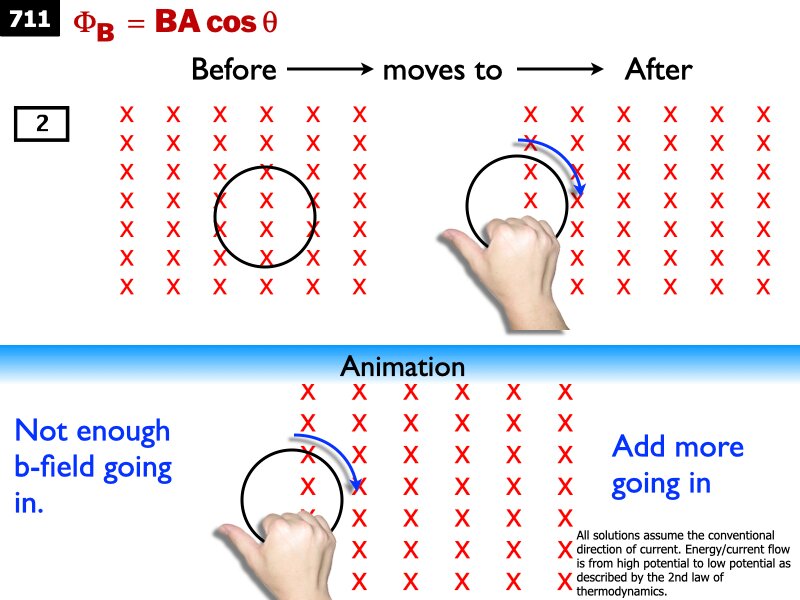 711 $\Phi_B = BA\cos\theta$

Before ⟶ moves to ⟶ After

2

Animation

Not enough b-field going in.

Add more going in

All solutions assume the conventional direction of current. Energy/current flow is from high potential to low potential as described by the 2nd law of thermodynamics.